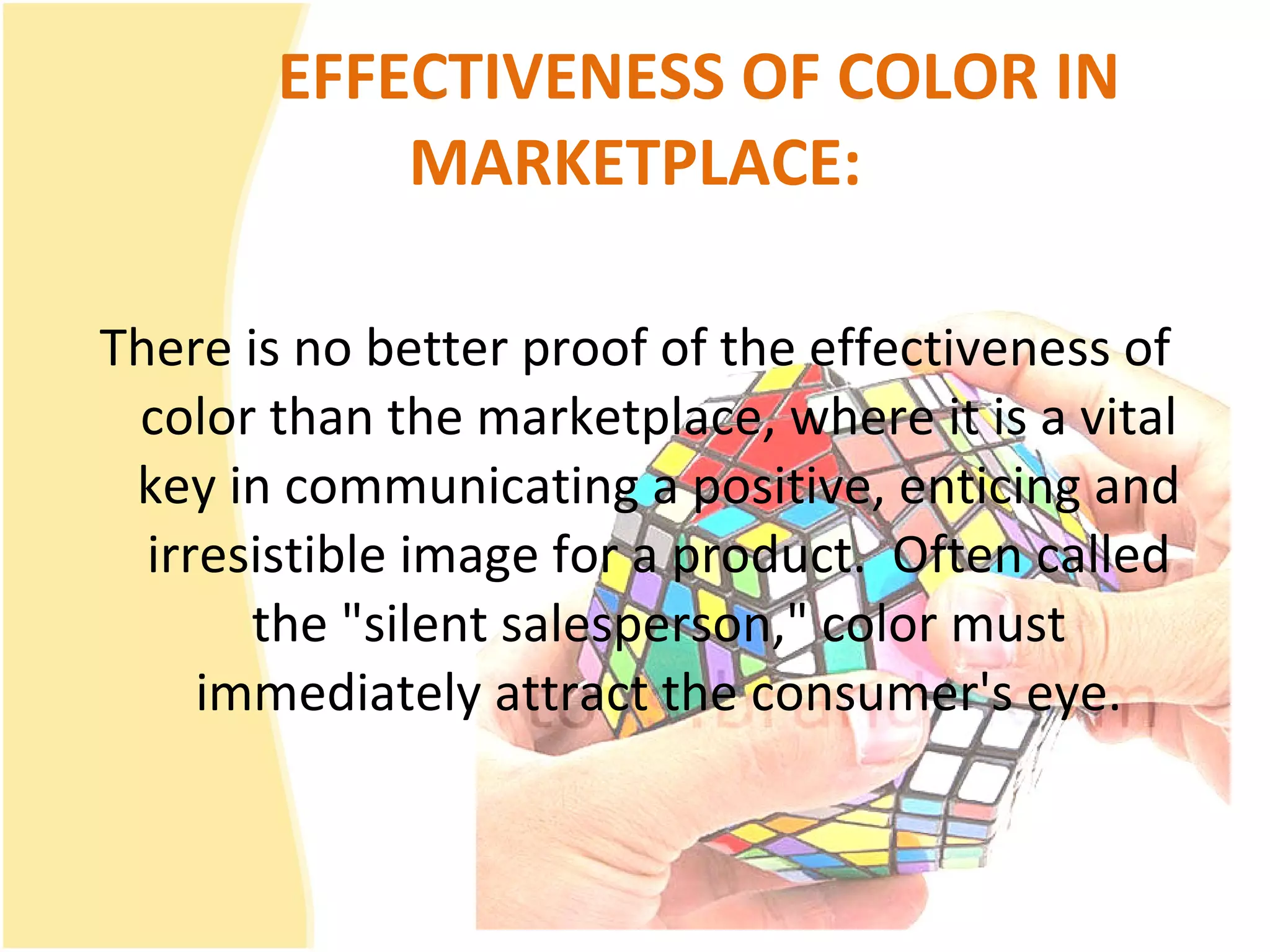 EFFECTIVENESS OF COLOR IN MARKETPLACE:

There is no better proof of the effectiveness of color than the marketplace, where it is a vital key in communicating a positive, enticing and irresistible image for a product. Often called the "silent salesperson," color must immediately attract the consumer's eye.